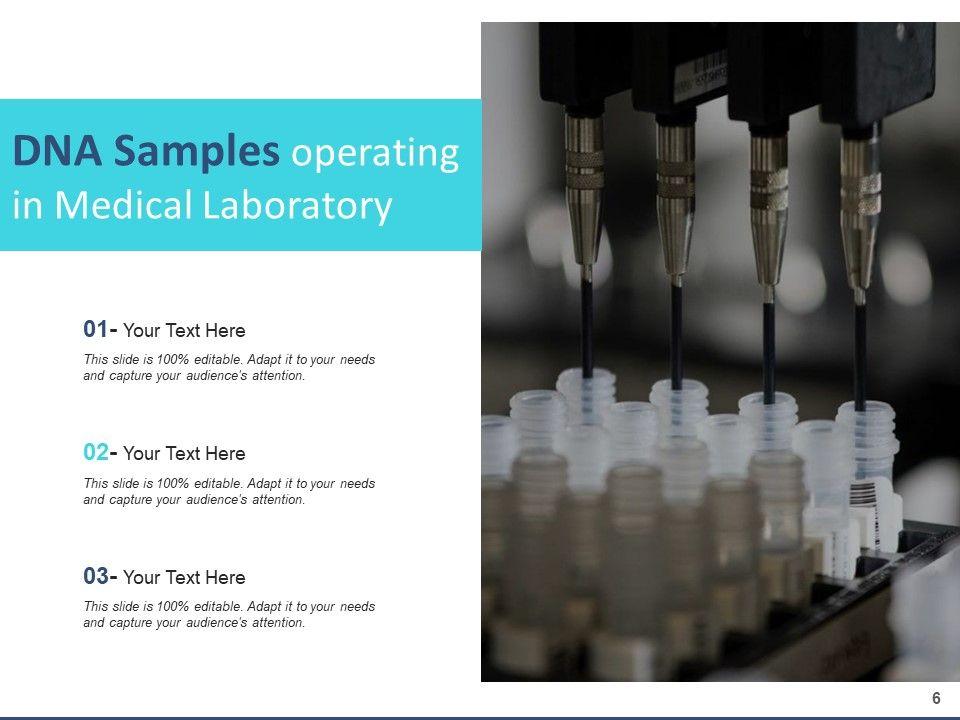 DNA Samples operating in Medical Laboratory

01- Your Text Here

This slide is 100% editable. Adapt it to your needs and capture your audience's attention.

02- Your Text Here

This slide is 100% editable. Adapt it to your needs and capture your audience's attention.

03- Your Text Here

This slide is 100% editable. Adapt it to your needs and capture your audience's attention.

6